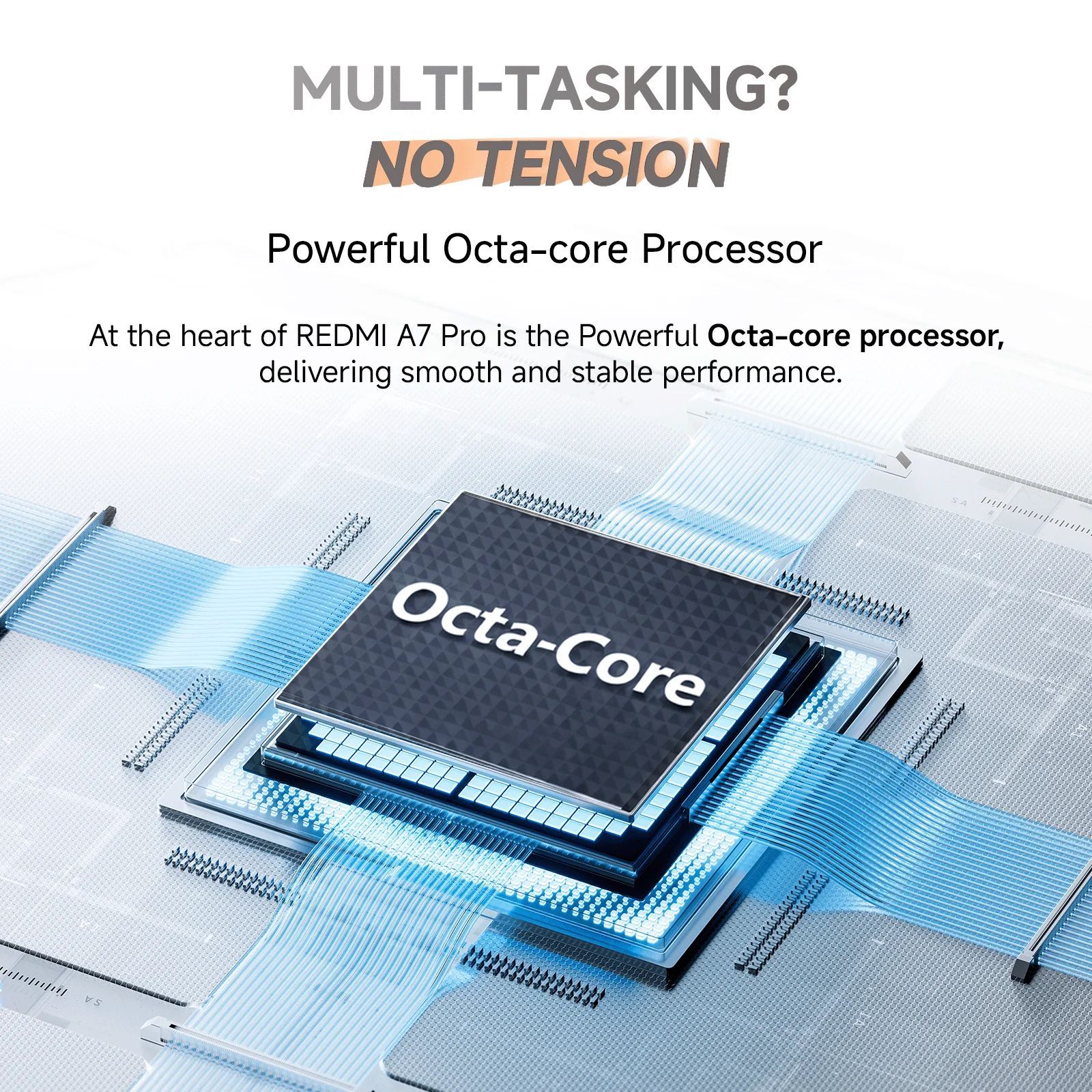 MULTI-TASKING?
NO TENSION

Powerful Octa-core Processor

At the heart of REDMI A7 Pro is the Powerful Octa-core processor, delivering smooth and stable performance.

Octa-Core

SA

SA